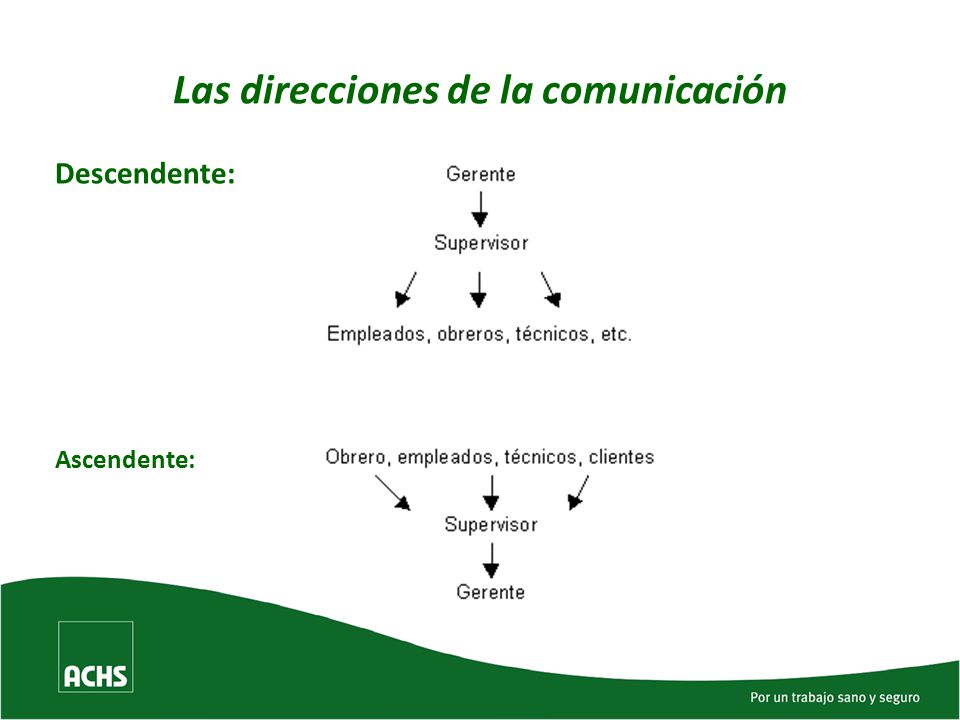 Las direcciones de la comunicación

Descendente:

Gerente

Supervisor

Empleados, obreros, técnicos, etc.

Ascendente:

Obrero, empleados, técnicos, clientes

Supervisor

Gerente

ACHS

Por un trabajo sano y seguro